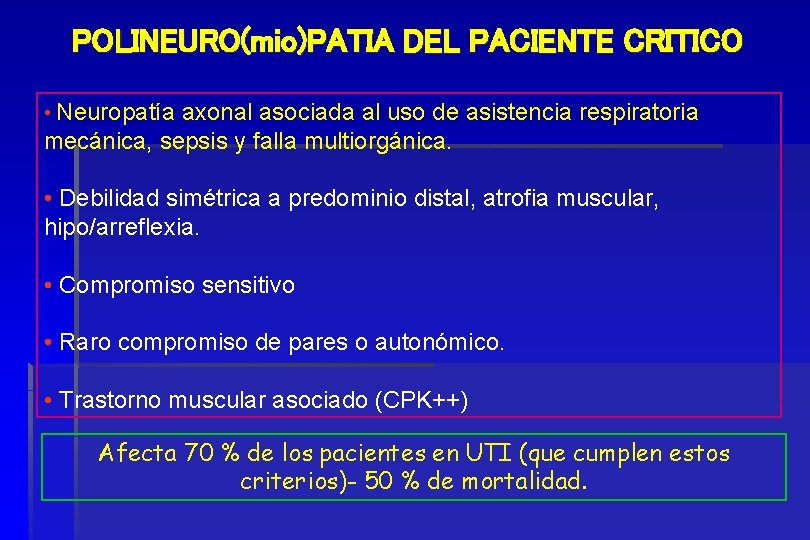 POLINEURO(mio)PATIA DEL PACIENTE CRITICO

• Neuropatía axonal asociada al uso de asistencia respiratoria mecánica, sepsis y falla multiorgánica.

• Debilidad simétrica a predominio distal, atrofia muscular, hipo/arreflexia.

• Compromiso sensitivo

• Raro compromiso de pares o autonómico.

• Trastorno muscular asociado (CPK++)

Afecta 70 % de los pacientes en UTI (que cumplen estos criterios)- 50 % de mortalidad.